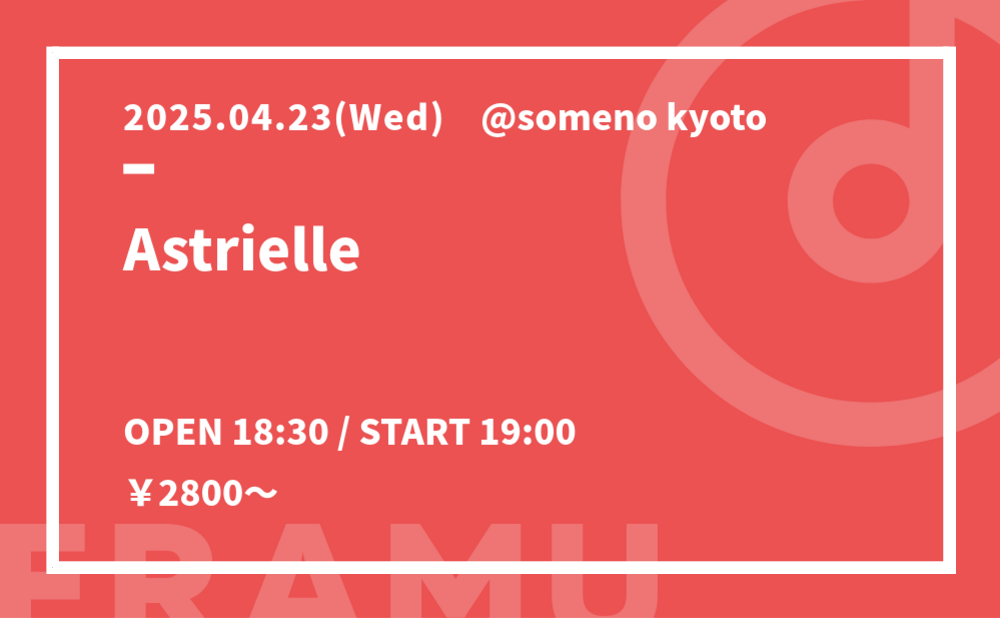 2025.04.23(Wed)　@someno kyoto

Astrielle

OPEN 18:30 / START 19:00

￥2800～

FRAMU